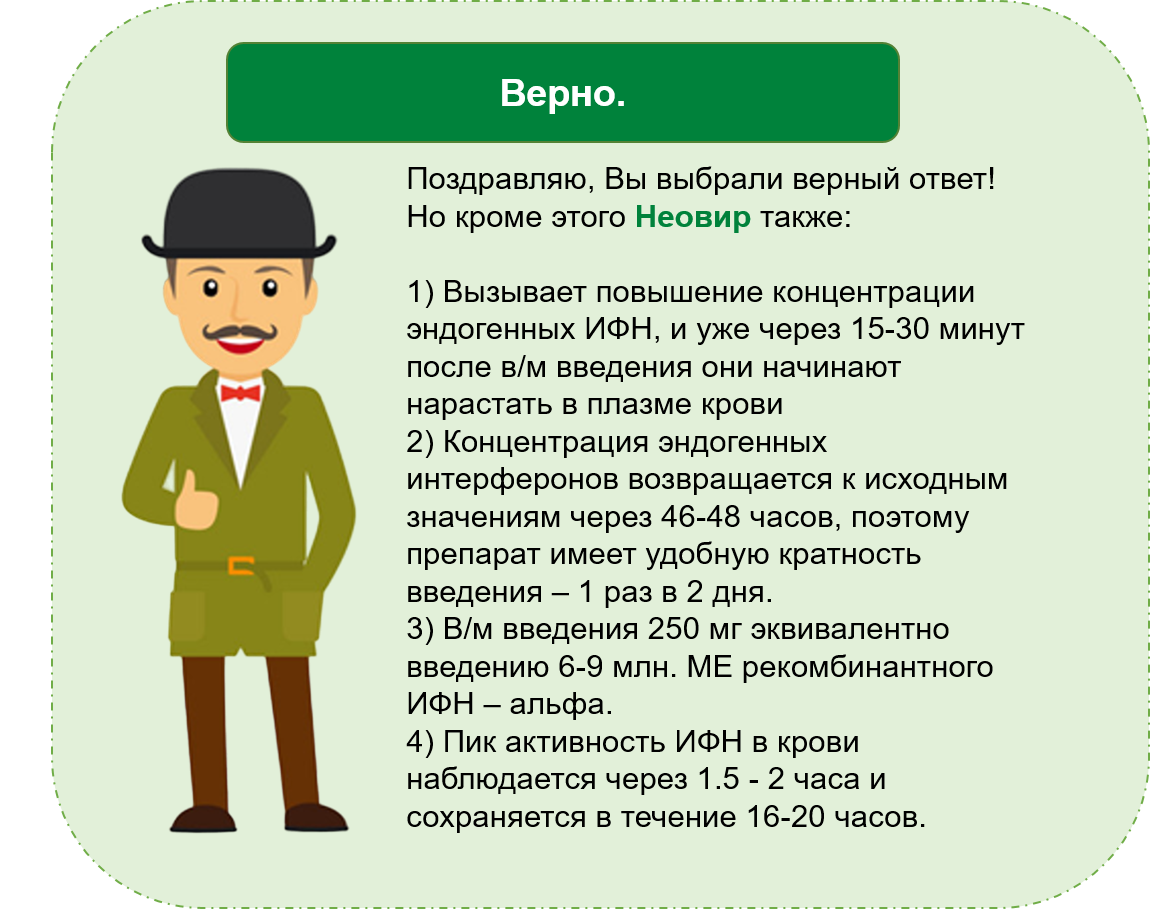 Верно.

Поздравляю, Вы выбрали верный ответ!
Но кроме этого Неовир также:

1) Вызывает повышение концентрации эндогенных ИФН, и уже через 15-30 минут после в/м введения они начинают нарастать в плазме крови
2) Концентрация эндогенных интерферонов возвращается к исходным значениям через 46-48 часов, поэтому препарат имеет удобную кратность введения – 1 раз в 2 дня.
3) В/м введения 250 мг эквивалентно введению 6-9 млн. МЕ рекомбинантного ИФН – альфа.
4) Пик активность ИФН в крови наблюдается через 1.5 - 2 часа и сохраняется в течение 16-20 часов.